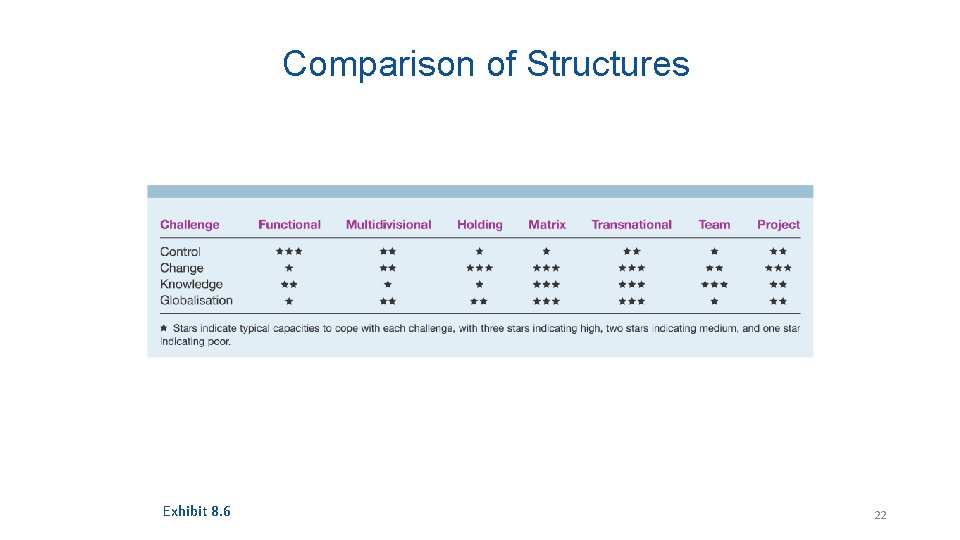 Comparison of Structures

| Challenge | Functional | Multidivisional | Holding | Matrix | Transnational | Team | Project |
|---|---|---|---|---|---|---|---|
| Control | ★★★ | ★★ | ★ | ★ | ★★ | ★ | ★★ |
| Change | ★ | ★★ | ★★★ | ★★★ | ★★★ | ★★ | ★★★ |
| Knowledge | ★★ | ★ | ★ | ★★★ | ★★★ | ★★★ | ★★ |
| Globalisation | ★ | ★★ | ★★ | ★★★ | ★★★ | ★ | ★★ |

★ Stars indicate typical capacities to cope with each challenge, with three stars indicating high, two stars indicating medium, and one star indicating poor.

Exhibit 8.6

22